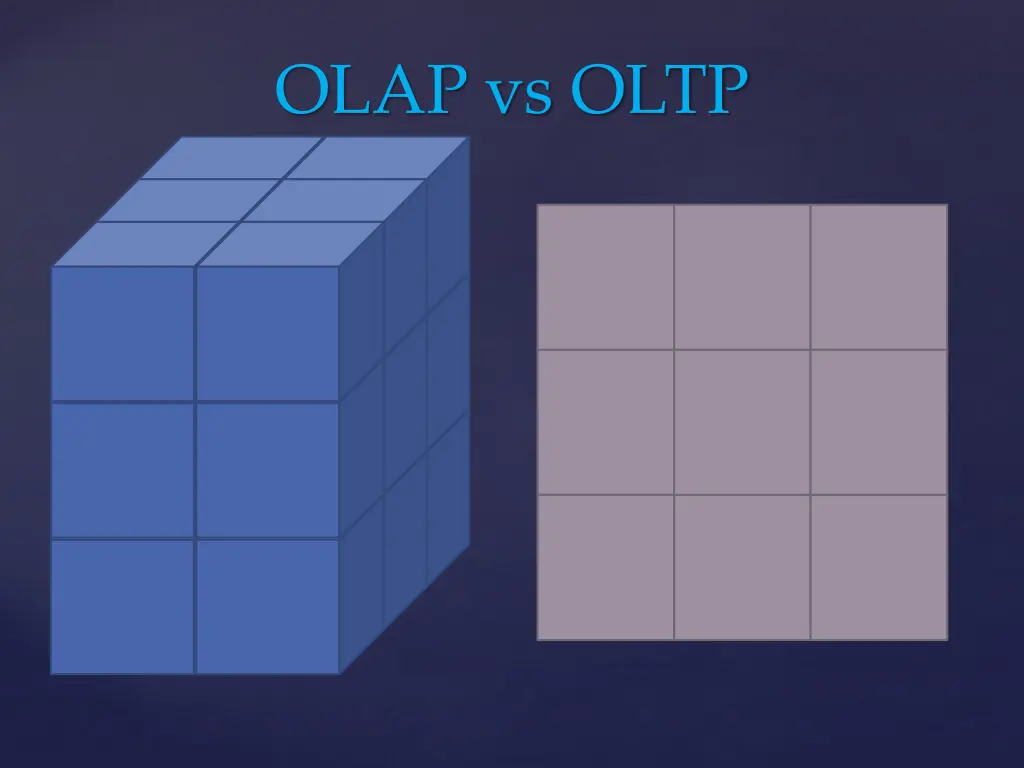 OLAP vs OLTP